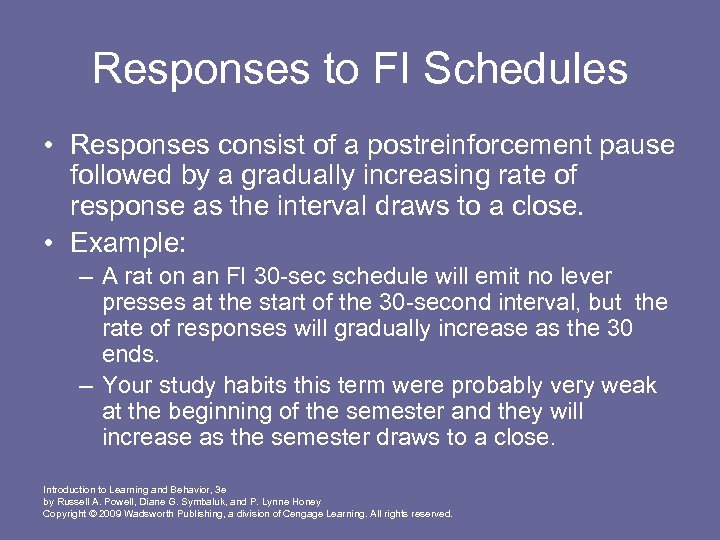 Responses to FI Schedules

• Responses consist of a postreinforcement pause followed by a gradually increasing rate of response as the interval draws to a close.
• Example:
– A rat on an FI 30-sec schedule will emit no lever presses at the start of the 30-second interval, but the rate of responses will gradually increase as the 30 ends.
– Your study habits this term were probably very weak at the beginning of the semester and they will increase as the semester draws to a close.

Introduction to Learning and Behavior, 3e
by Russell A. Powell, Diane G. Symbaluk, and P. Lynne Honey
Copyright © 2009 Wadsworth Publishing, a division of Cengage Learning. All rights reserved.